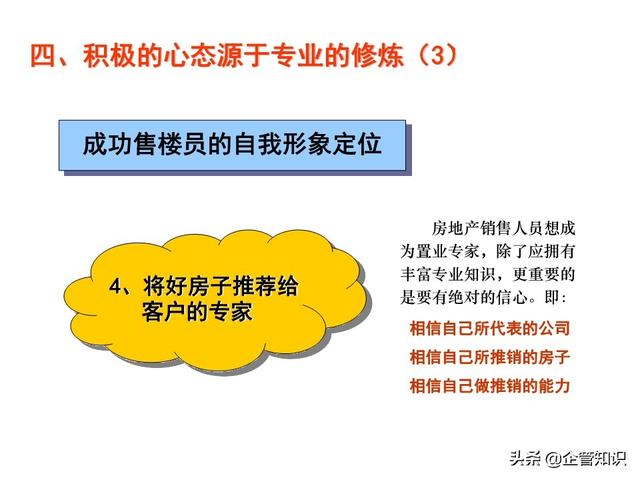 四、积极的心态源于专业的修炼（3）

成功售楼员的自我形象定位

4、将好房子推荐给客户的专家

房地产销售人员想成为置业专家，除了应拥有丰富专业知识，更重要的是要有绝对的信心。即：

相信自己所代表的公司

相信自己所推销的房子

相信自己做推销的能力

头条 @企管知识